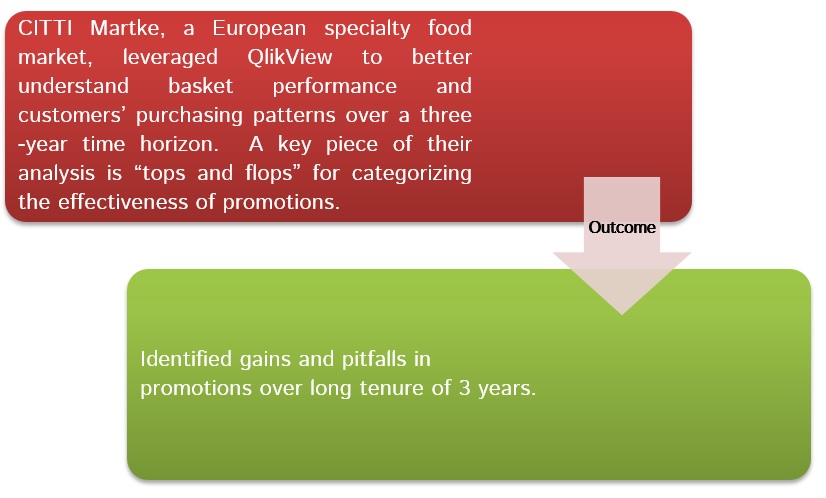 CITTI Martke, a European specialty food market, leveraged QlikView to better understand basket performance and customers’ purchasing patterns over a three -year time horizon. A key piece of their analysis is “tops and flops” for categorizing the effectiveness of promotions.

Outcome

Identified gains and pitfalls in promotions over long tenure of 3 years.